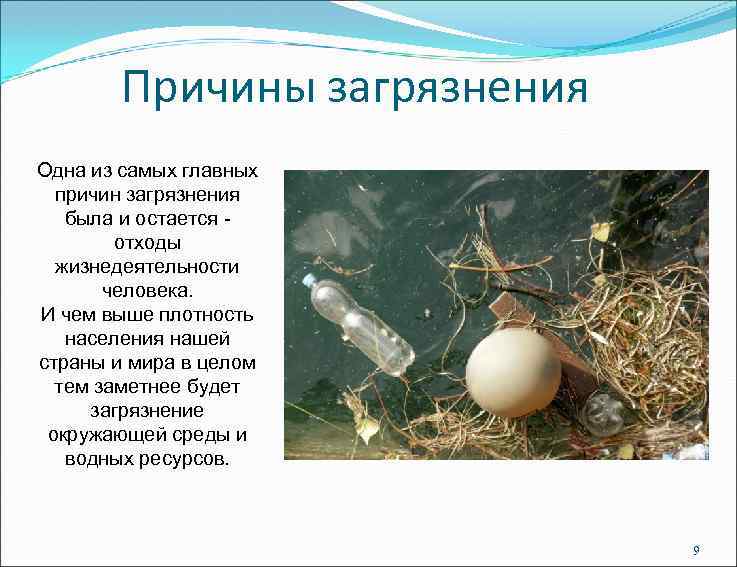 Причины загрязнения

Одна из самых главных причин загрязнения была и остается - отходы жизнедеятельности человека.
И чем выше плотность населения нашей страны и мира в целом тем заметнее будет загрязнение окружающей среды и водных ресурсов.

9